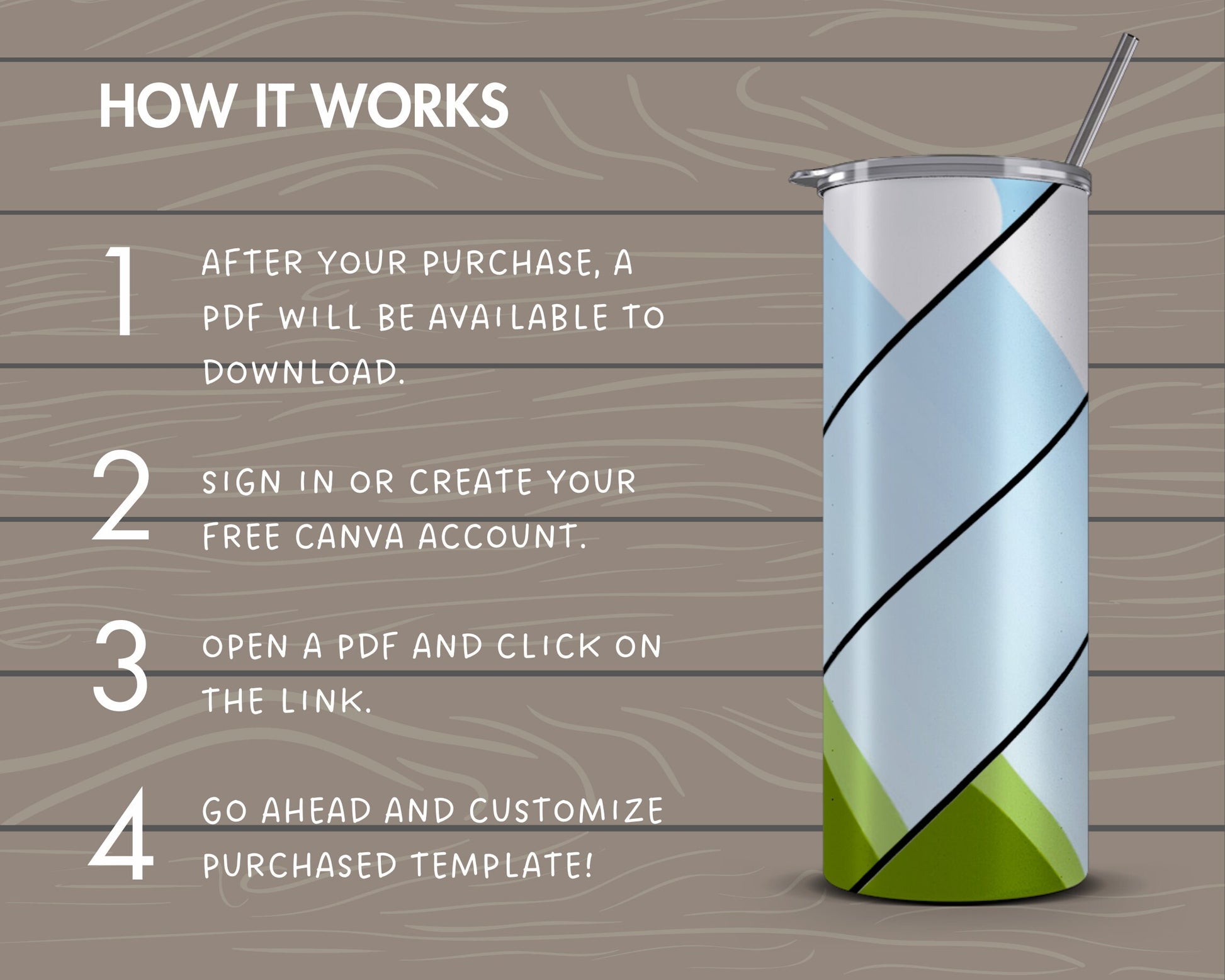 HOW IT WORKS

1 AFTER YOUR PURCHASE, A PDF WILL BE AVAILABLE TO DOWNLOAD.

2 SIGN IN OR CREATE YOUR FREE CANVA ACCOUNT.

3 OPEN A PDF AND CLICK ON THE LINK.

4 GO AHEAD AND CUSTOMIZE PURCHASED TEMPLATE!